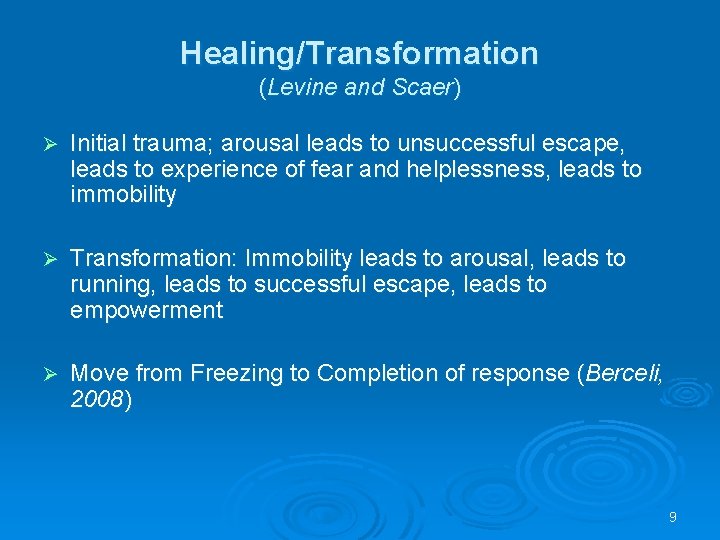 Healing/Transformation
(Levine and Scaer)

➢ Initial trauma; arousal leads to unsuccessful escape, leads to experience of fear and helplessness, leads to immobility

➢ Transformation: Immobility leads to arousal, leads to running, leads to successful escape, leads to empowerment

➢ Move from Freezing to Completion of response (Berceli, 2008)

9